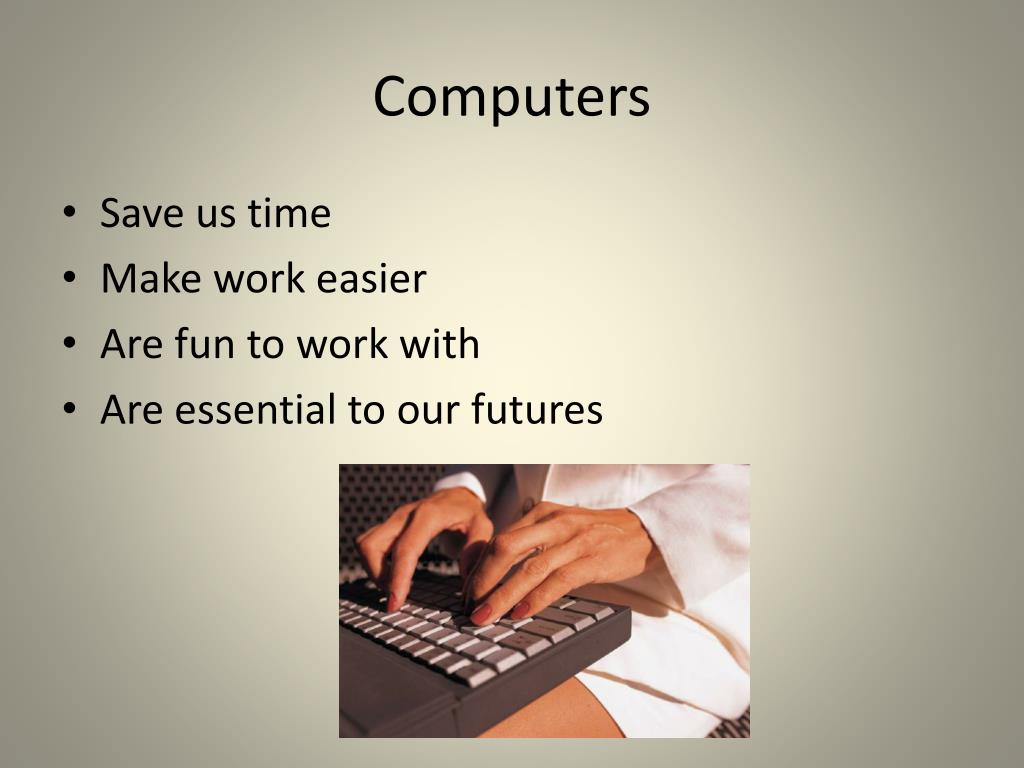 Computers

• Save us time
• Make work easier
• Are fun to work with
• Are essential to our futures